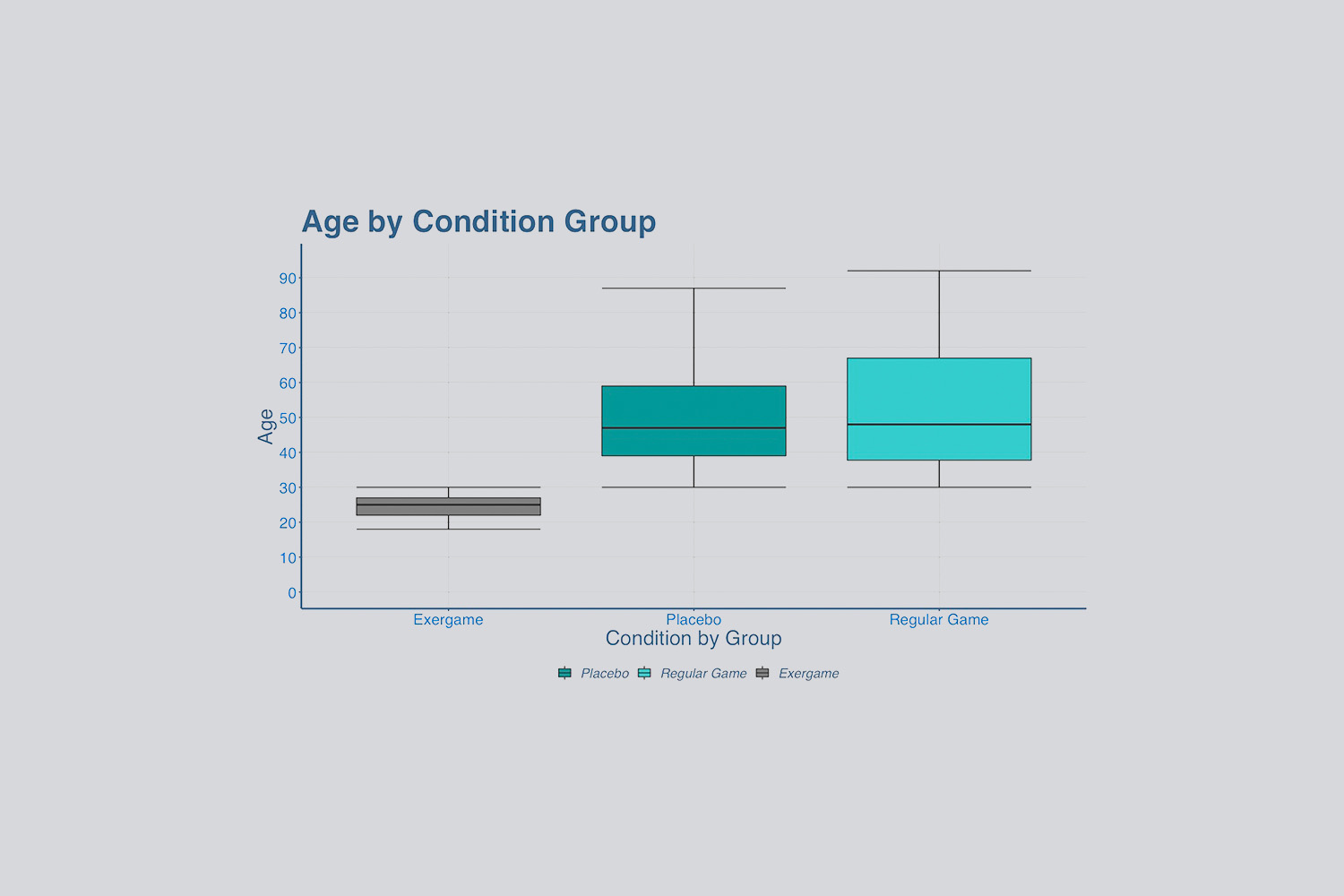 Age by Condition Group

Age

90
80
70
60
50
40
30
20
10
0

Exergame
Placebo
Regular Game

Condition by Group

Placebo
Regular Game
Exergame